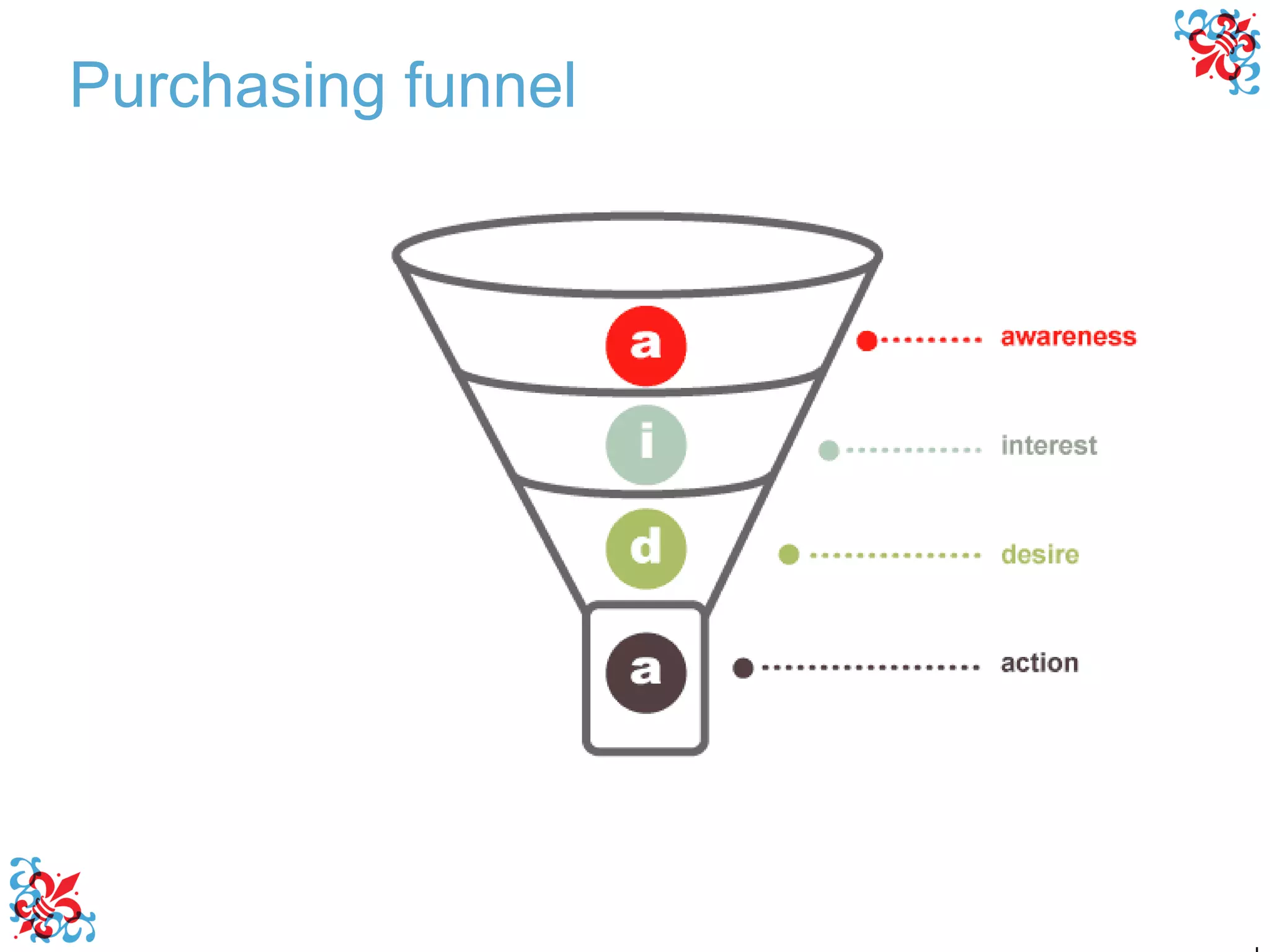 Purchasing funnel

a

awareness

i

interest

d

desire

a

action